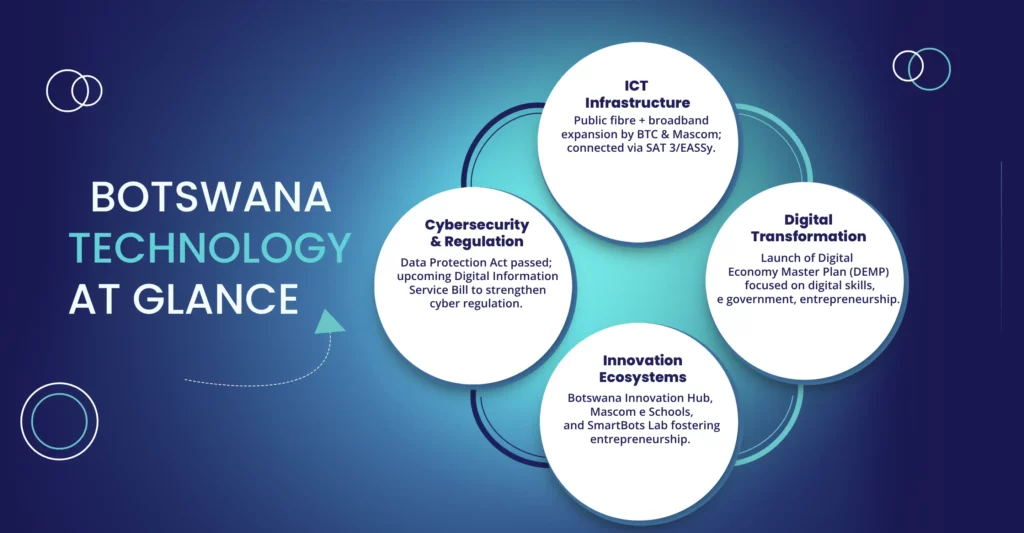 BOTSWANA TECHNOLOGY AT GLANCE

ICT Infrastructure

Public fibre + broadband expansion by BTC & Mascom; connected via SAT 3/EASSy.

Cybersecurity & Regulation

Data Protection Act passed; upcoming Digital Information Service Bill to strengthen cyber regulation.

Digital Transformation

Launch of Digital Economy Master Plan (DEMP) focused on digital skills, e government, entrepreneurship.

Innovation Ecosystems

Botswana Innovation Hub, Mascom e Schools, and SmartBots Lab fostering entrepreneurship.